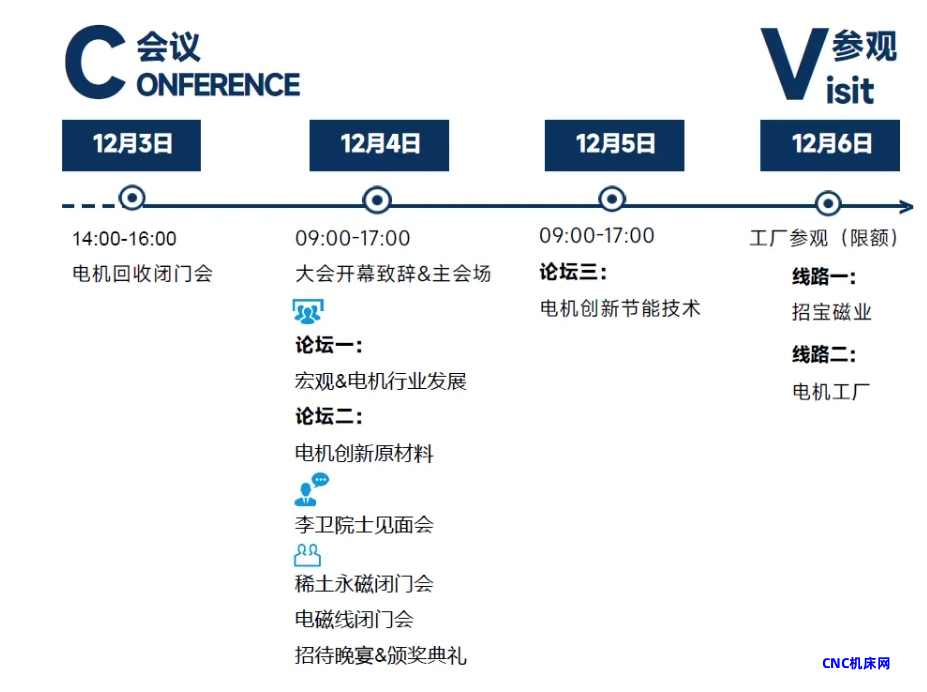 C 会议
ONFERENCE

V 参观
isit

12月3日

14:00-16:00
电机回收闭门会

12月4日

09:00-17:00
大会开幕致辞&主会场

论坛一:
宏观&电机行业发展

论坛二:
电机创新原材料

李卫院士见面会

稀土永磁闭门会

电磁线闭门会

招待晚宴&颁奖典礼

12月5日

09:00-17:00
论坛三:
电机创新节能技术

12月6日

工厂参观(限额)
线路一:
招宝磁业
线路二:
电机工厂

CNC机床网